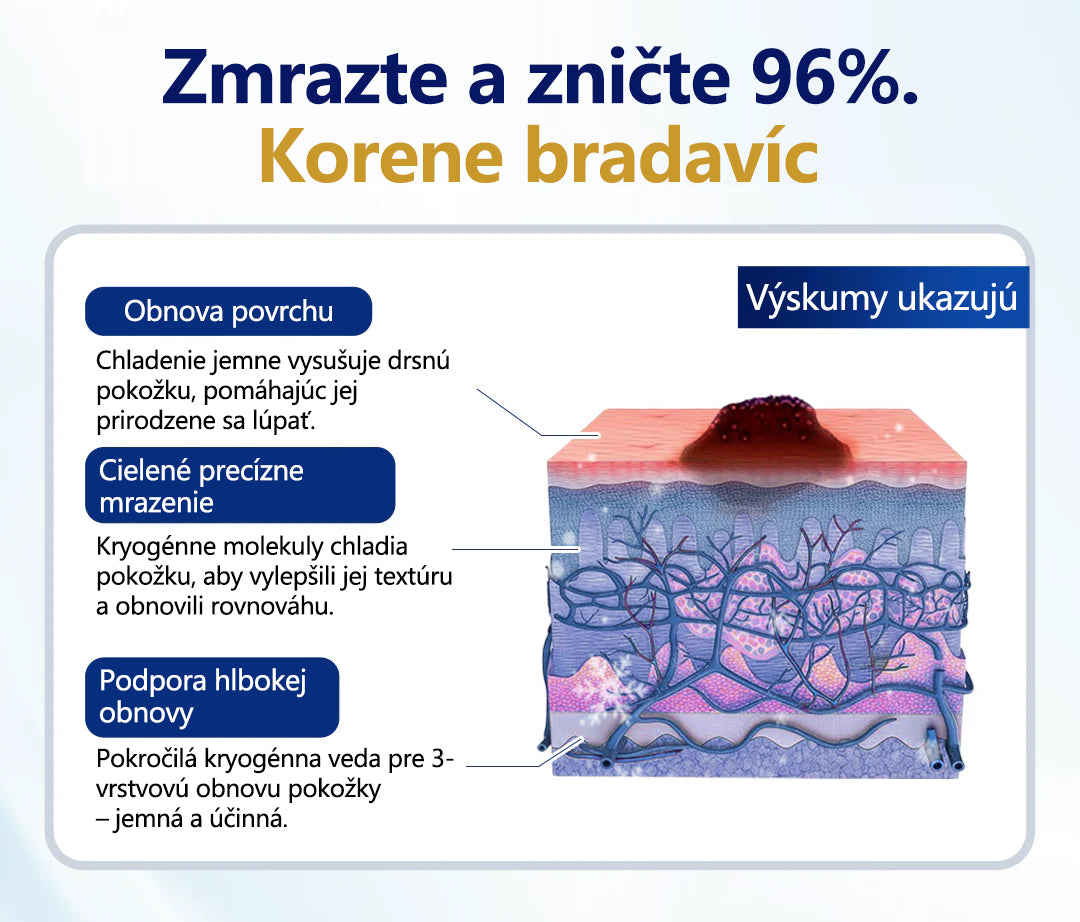 Zmrazte a zničte 96%.
Korene bradavíc

Výskumy ukazujú

Obnova povrchu

Chladenie jemne vysušuje drsnú pokožku, pomáhajúc jej prirodzene sa lúpať.

Cielené precízne mrazenie

Kryogénne molekuly chladia pokožku, aby vylepšili jej textúru a obnovili rovnováhu.

Podpora hlbokej obnovy

Pokročilá kryogénna veda pre 3-vrstvovú obnovu pokožky – jemná a účinná.